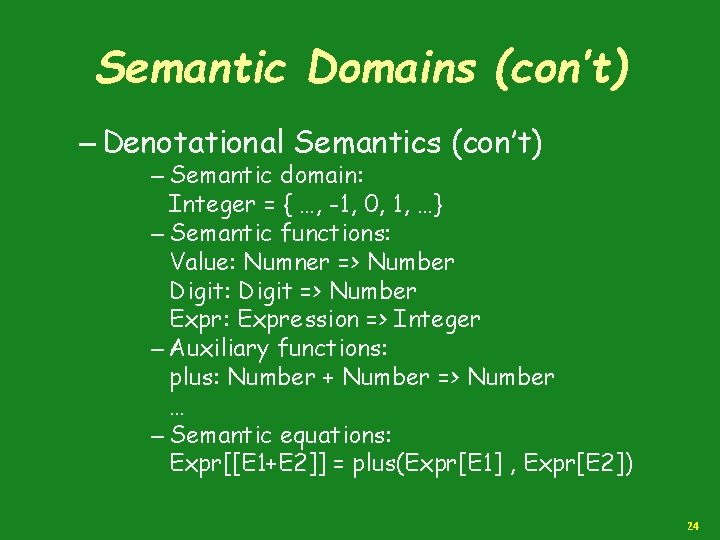 Semantic Domains (con't)

– Denotational Semantics (con't)

– Semantic domain:
Integer = { …, -1, 0, 1, …}

– Semantic functions:
Value: Numner => Number
Digit: Digit => Number
Expr: Expression => Integer

– Auxiliary functions:
plus: Number + Number => Number
…

– Semantic equations:
Expr[[E1+E2]] = plus(Expr[E1] , Expr[E2])

24